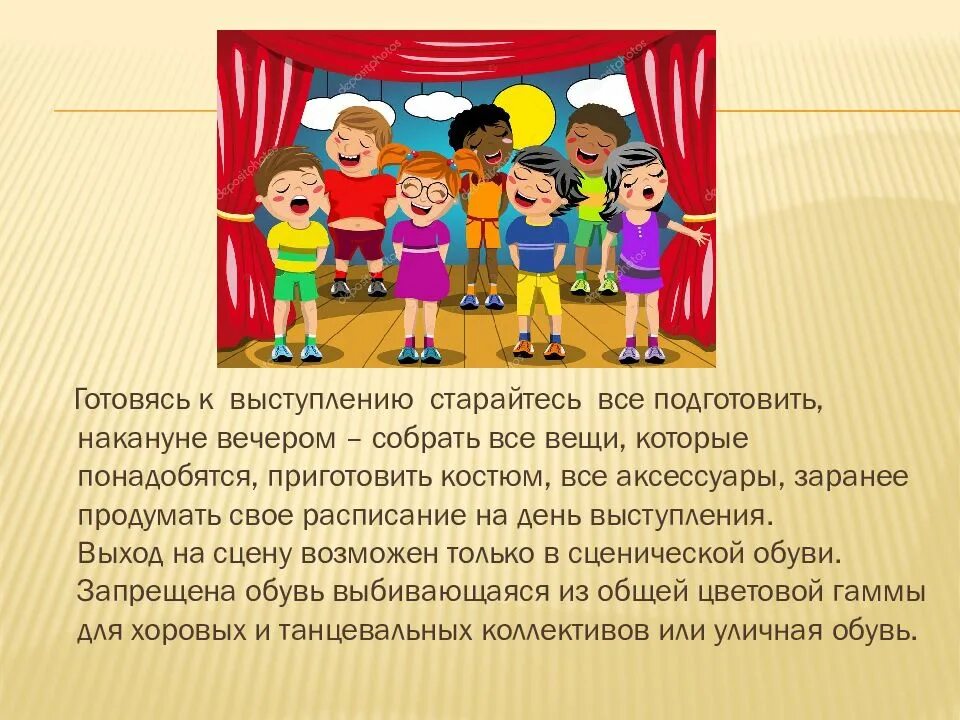 depositphotos

Готовясь к выступлению старайтесь все подготовить, накануне вечером – собрать все вещи, которые понадобятся, приготовить костюм, все аксессуары, заранее продумать свое расписание на день выступления.
Выход на сцену возможен только в сценической обуви. Запрещена обувь выбивающаяся из общей цветовой гаммы для хоровых и танцевальных коллективов или уличная обувь.